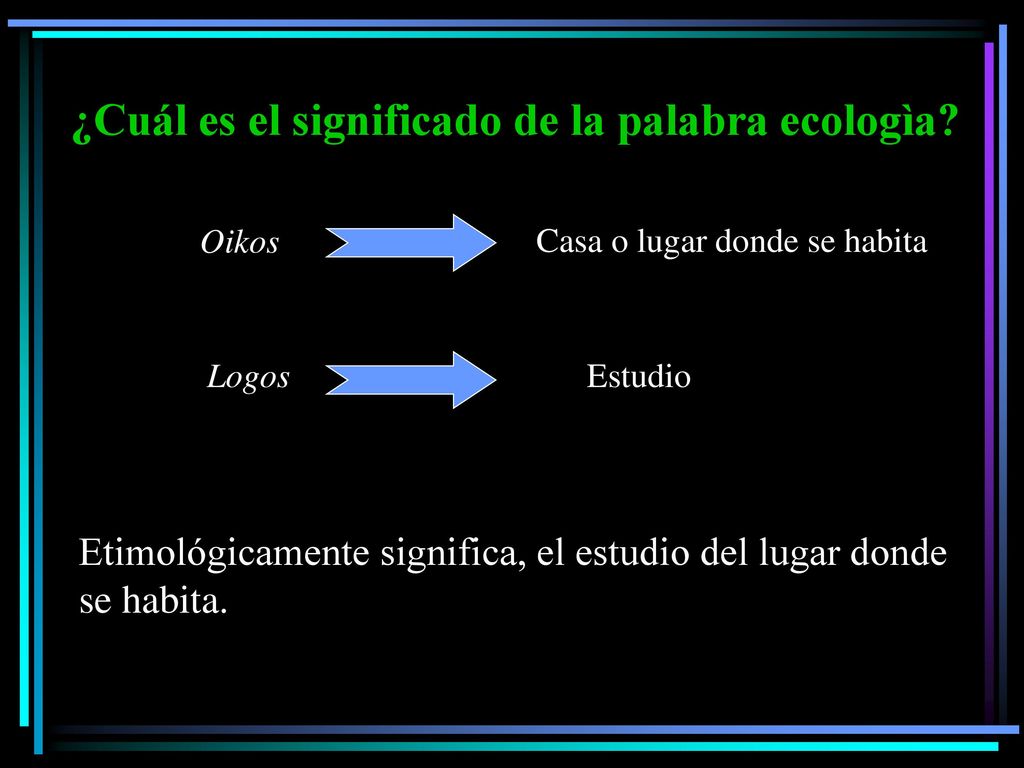 ¿Cuál es el significado de la palabra ecologìa?

Oikos

Casa o lugar donde se habita

Logos

Estudio

Etimológicamente significa, el estudio del lugar donde se habita.